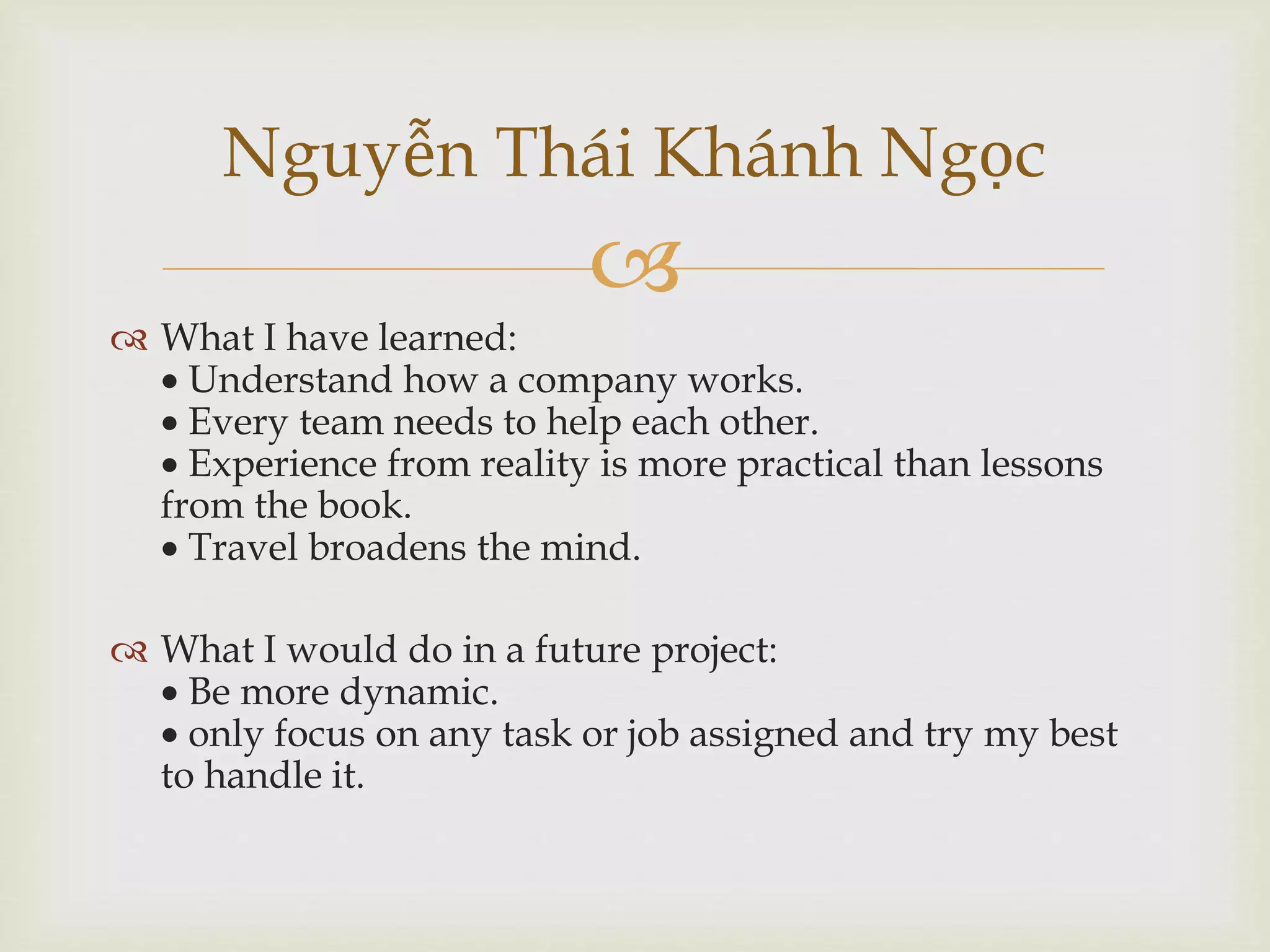 Nguyễn Thái Khánh Ngọc

What I have learned:
• Understand how a company works.
• Every team needs to help each other.
• Experience from reality is more practical than lessons from the book.
• Travel broadens the mind.

What I would do in a future project:
• Be more dynamic.
• only focus on any task or job assigned and try my best to handle it.